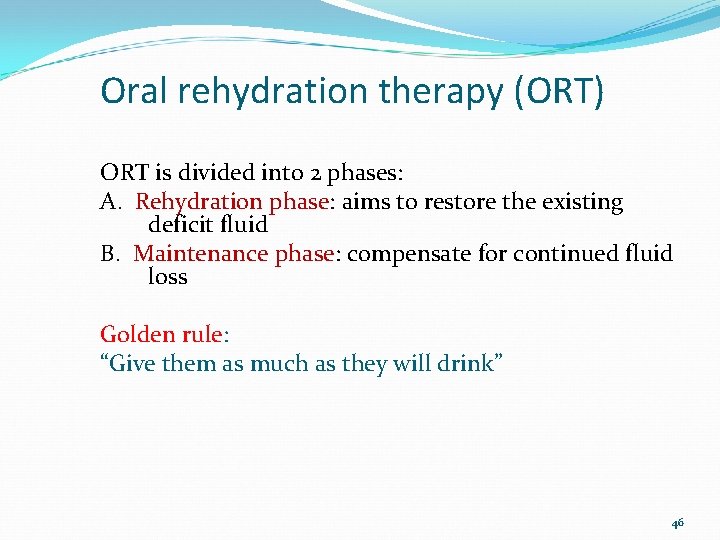 Oral rehydration therapy (ORT)

ORT is divided into 2 phases:

A. Rehydration phase: aims to restore the existing deficit fluid

B. Maintenance phase: compensate for continued fluid loss

Golden rule:
“Give them as much as they will drink”

46